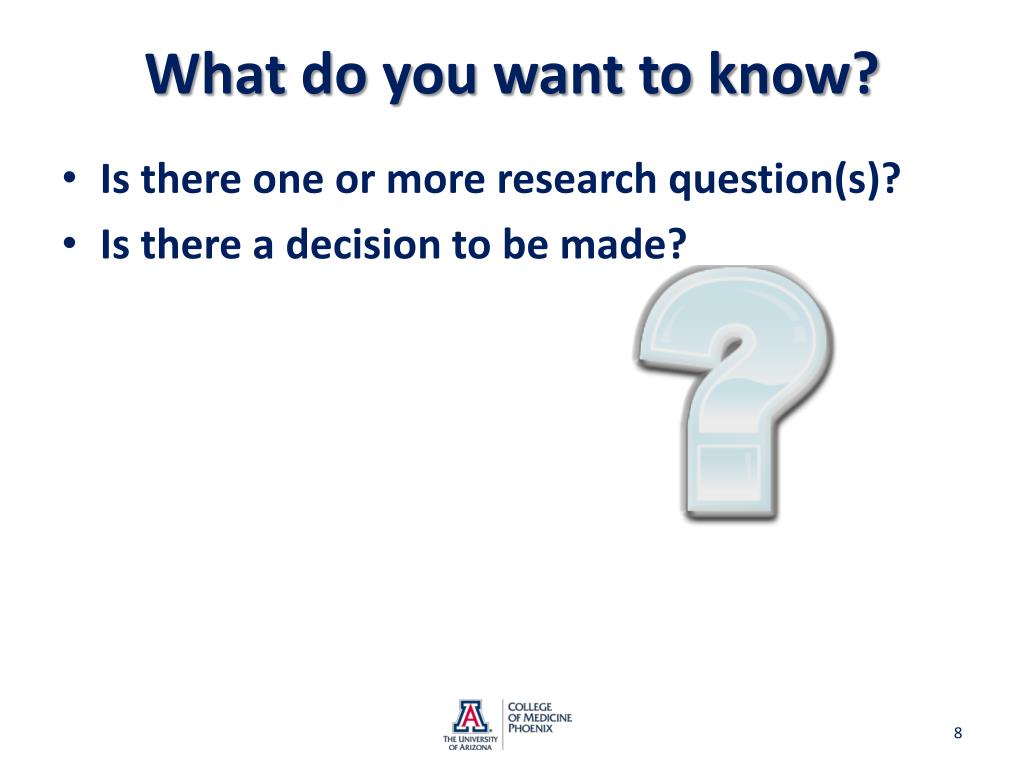 What do you want to know?

• Is there one or more research question(s)?
• Is there a decision to be made?

A
THE UNIVERSITY OF ARIZONA
COLLEGE OF MEDICINE PHOENIX

8